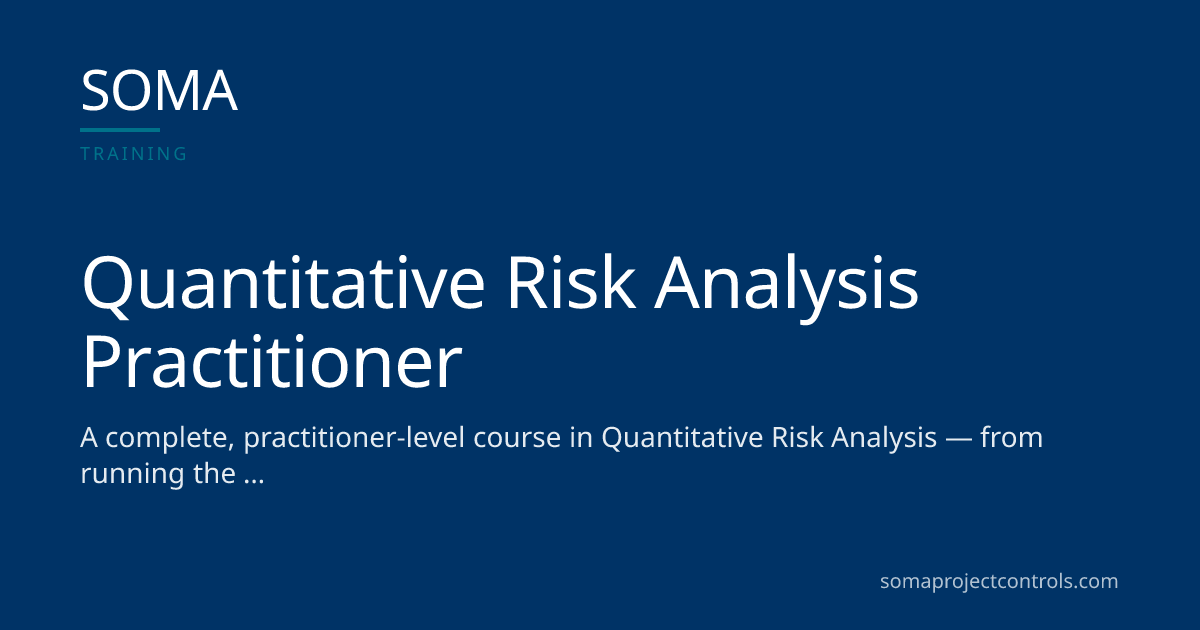 SOMA

TRAINING

Quantitative Risk Analysis Practitioner

A complete, practitioner-level course in Quantitative Risk Analysis — from running the ...

somaprojectcontrols.com